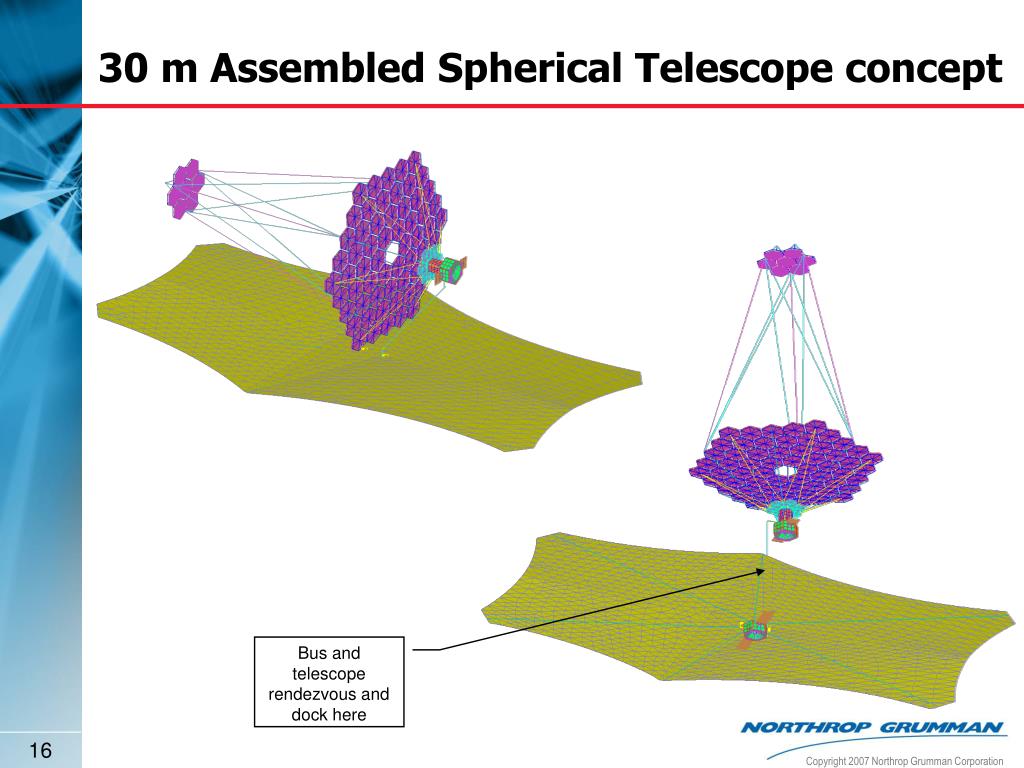 30 m Assembled Spherical Telescope concept

Bus and telescope rendezvous and dock here

16

NORTHROP GRUMMAN

Copyright 2007 Northrop Grumman Corporation